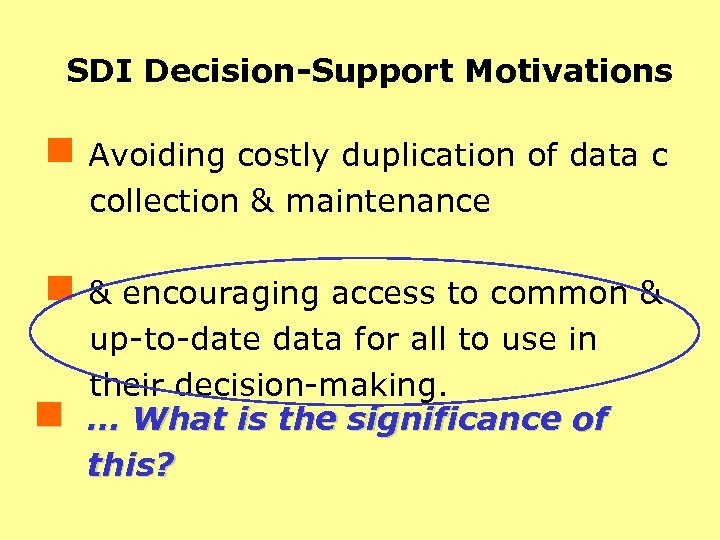 SDI Decision-Support Motivations

Avoiding costly duplication of data c collection & maintenance

& encouraging access to common & up-to-date data for all to use in their decision-making.

… What is the significance of this?